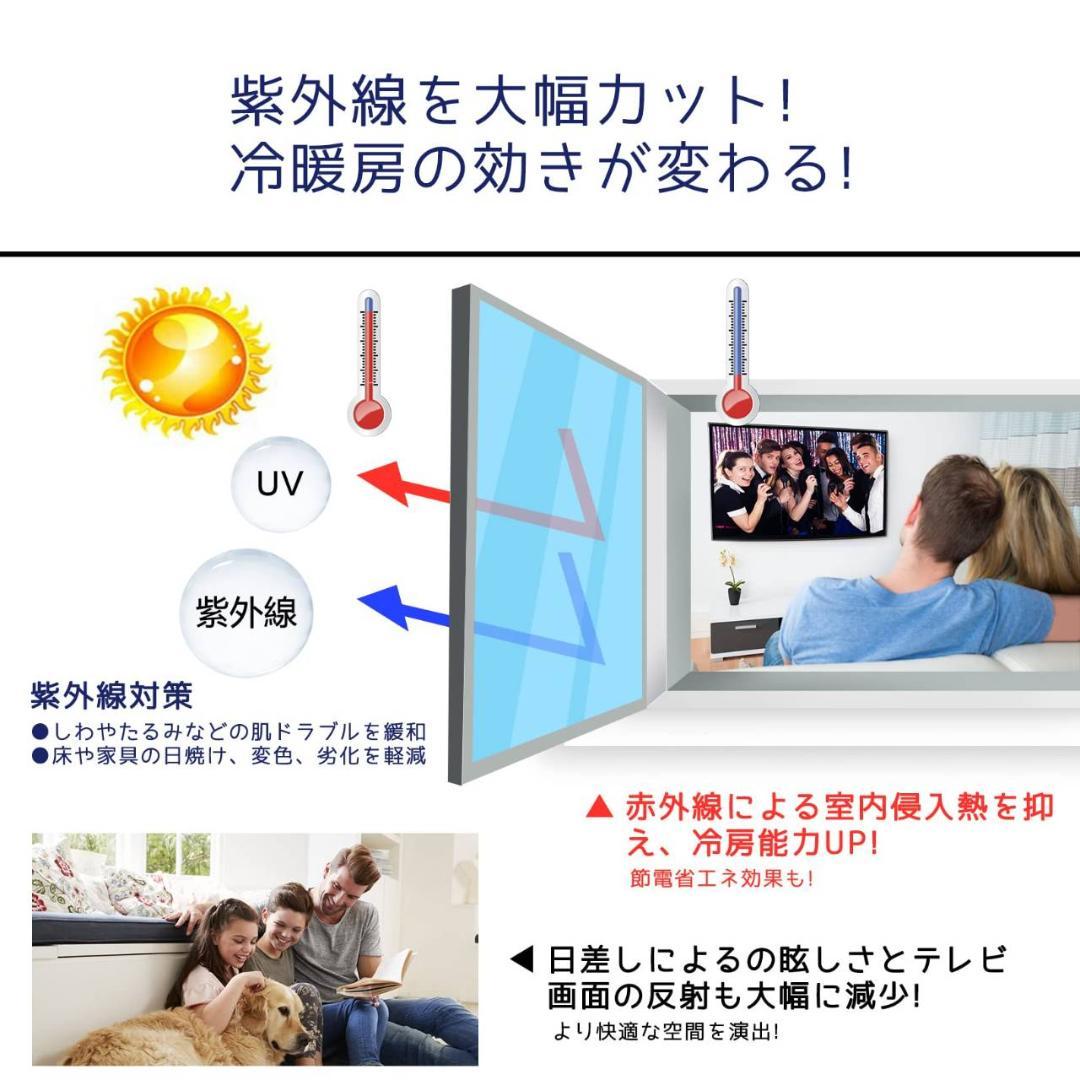 紫外線を大幅カット!
冷暖房の効きが変わる!

UV

紫外線

紫外線対策
●しわやたるみなどの肌ドラブルを緩和
●床や家具の日焼け、変色、劣化を軽減

▲ 赤外線による室内侵入熱を抑え、冷房能力UP!
節電省エネ効果も!

◀ 日差しによるの眩しさとテレビ画面の反射も大幅に減少!
より快適な空間を演出!